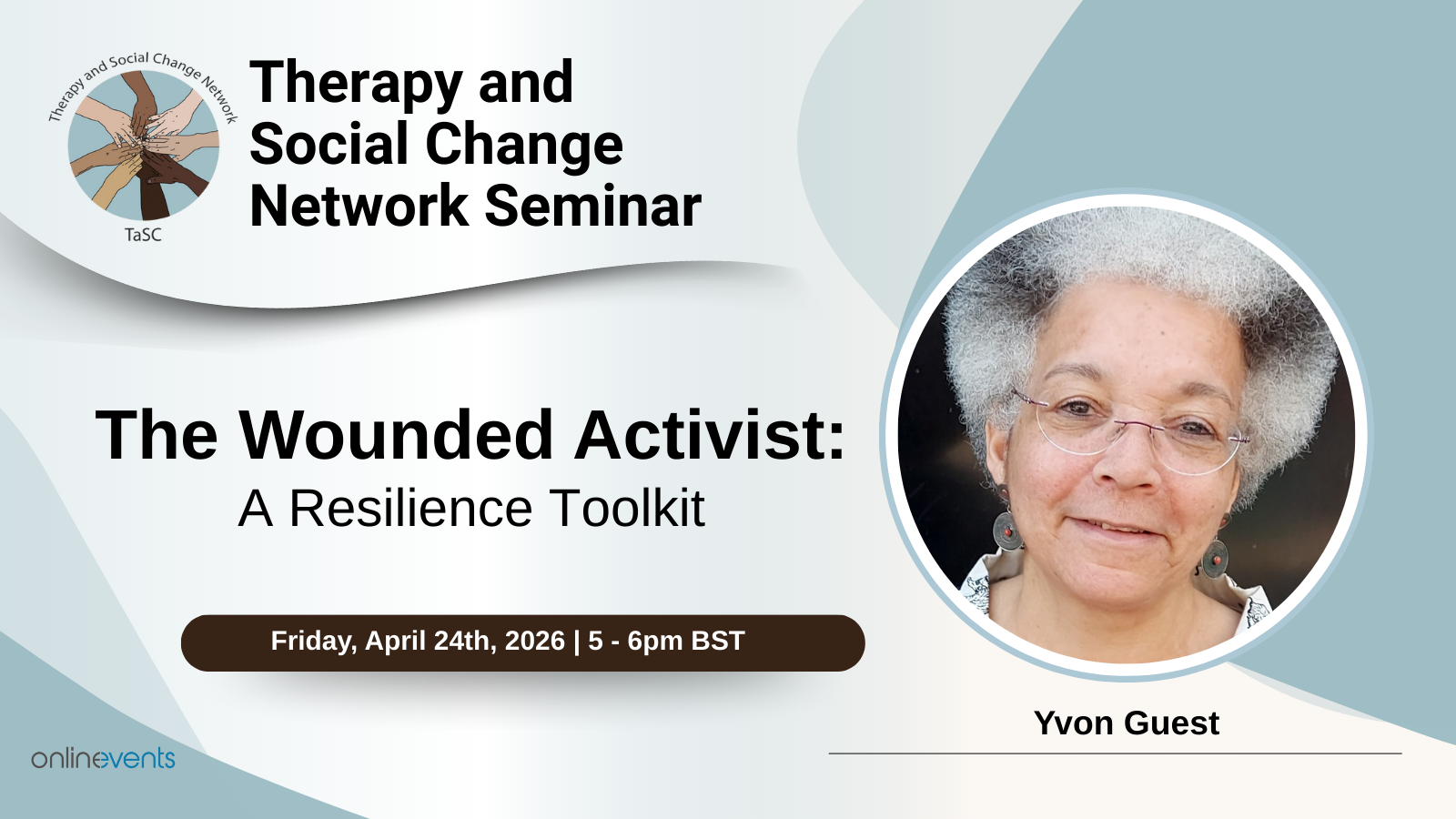 Therapy and Social Change Network
TaSC

Therapy and Social Change Network Seminar

The Wounded Activist:
A Resilience Toolkit

Friday, April 24th, 2026 | 5 - 6pm BST

Yvon Guest

onlinevents